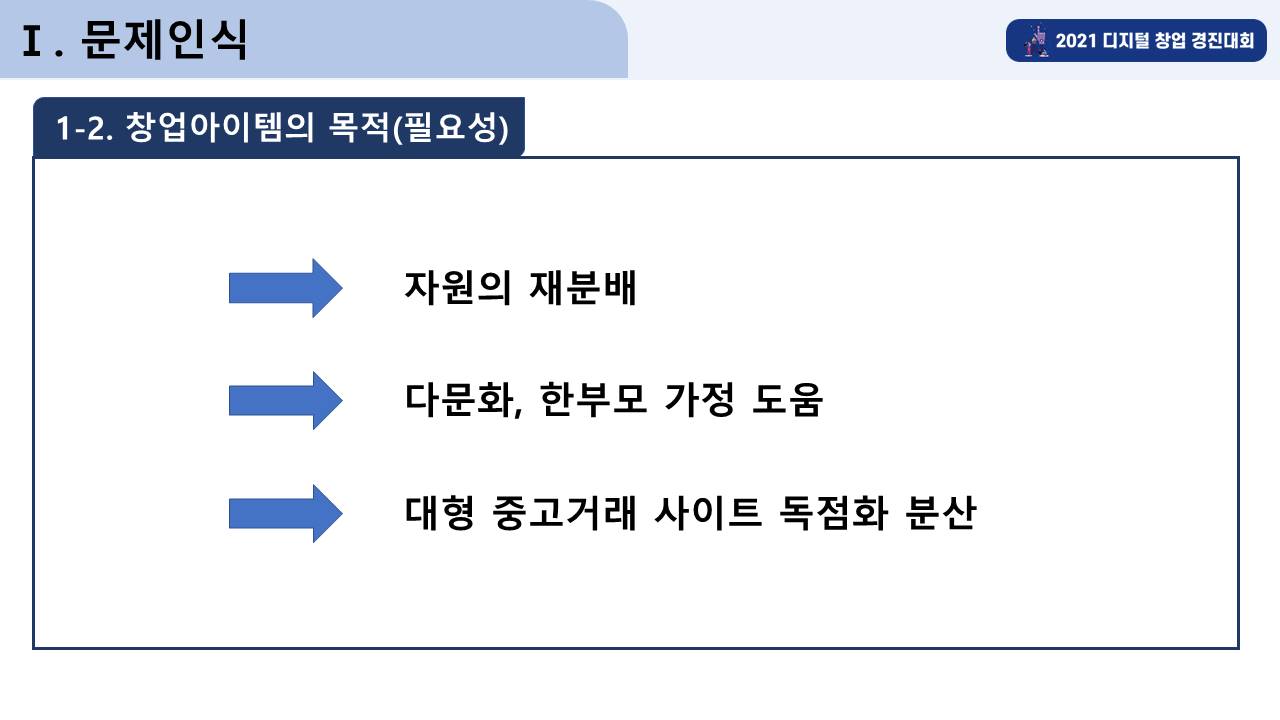 Ⅰ. 문제인식

2021 디지털 창업 경진대회

1-2. 창업아이템의 목적(필요성)

자원의 재분배

다문화, 한부모 가정 도움

대형 중고거래 사이트 독점화 분산